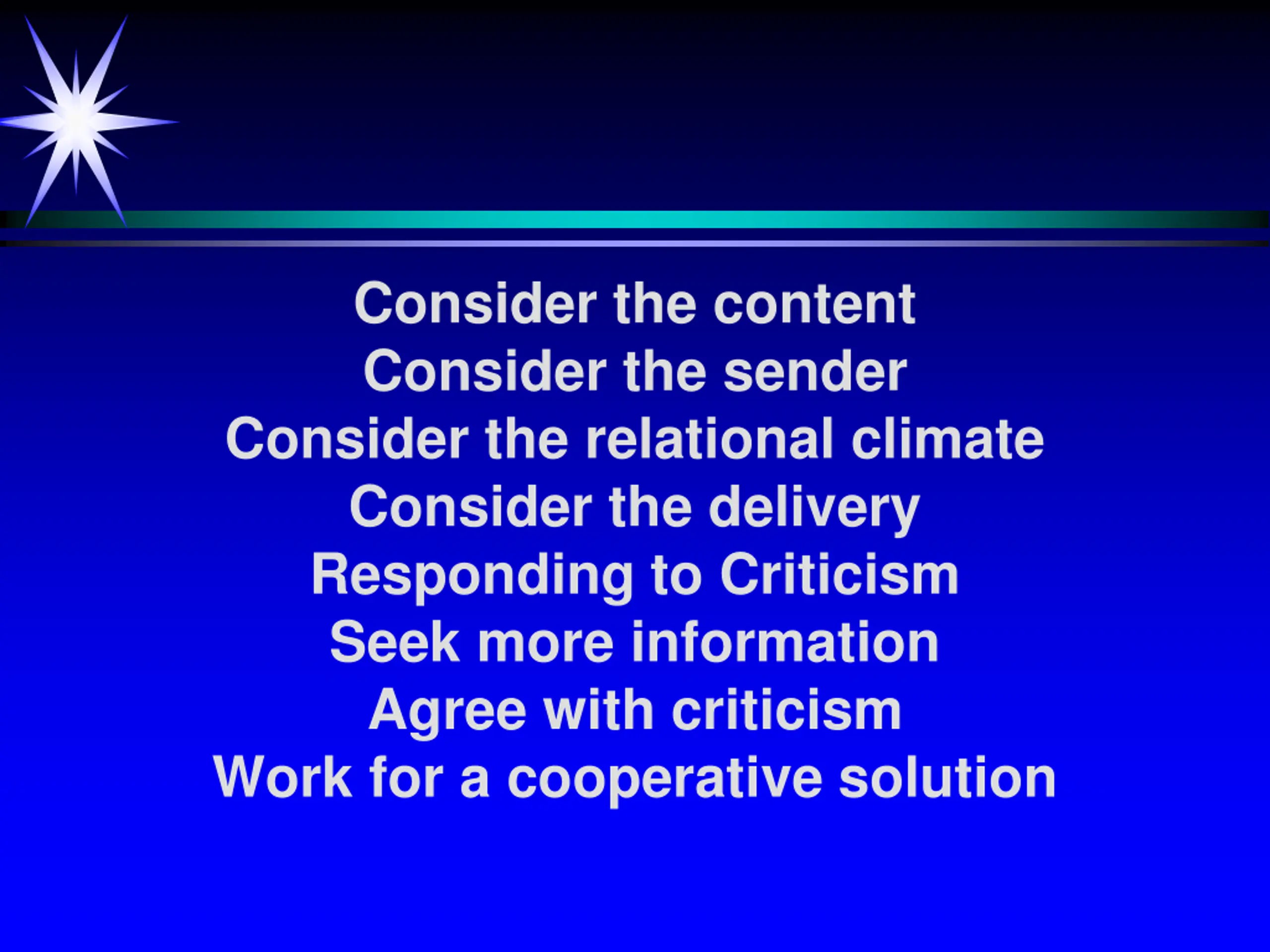 Consider the content
Consider the sender
Consider the relational climate
Consider the delivery
Responding to Criticism
Seek more information
Agree with criticism
Work for a cooperative solution